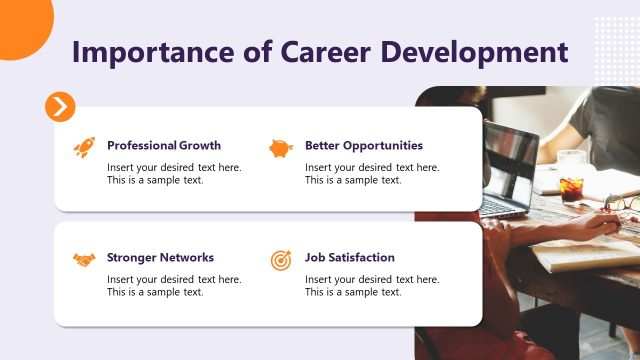 Importance of Career Development

Professional Growth

Insert your desired text here. This is a sample text.

Better Opportunities

Insert your desired text here. This is a sample text.

Stronger Networks

Insert your desired text here. This is a sample text.

Job Satisfaction

Insert your desired text here. This is a sample text.